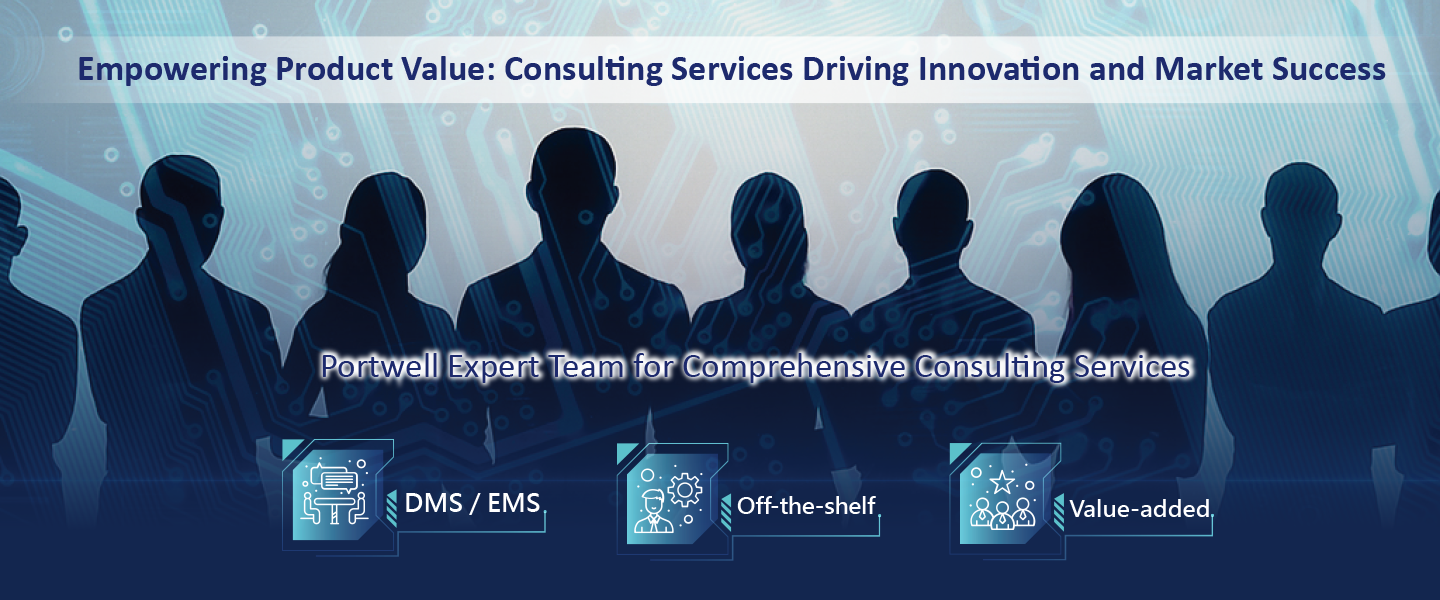 Empowering Product Value: Consulting Services Driving Innovation and Market Success

Portwell Expert Team for Comprehensive Consulting Services

DMS / EMS

Off-the-shelf

Value-added